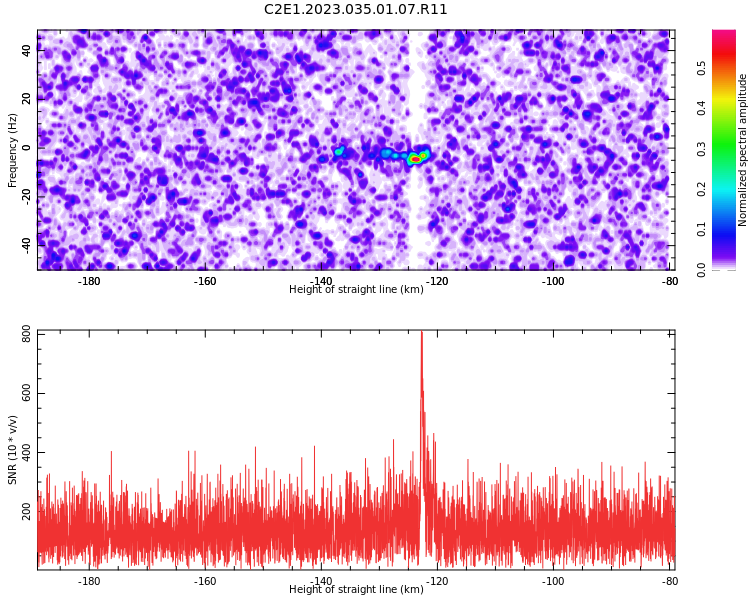 C2E1.2023.035.01.07.R11

Frequency (Hz)
40
20
0
-20
-40
-180
-160
-140
-120
-100
-80
Height of straight line (km)

Normalized spectral amplitude
0.0
0.1
0.2
0.3
0.4
0.5

SNR (10 * v/v)
800
600
400
200
-180
-160
-140
-120
-100
-80
Height of straight line (km)